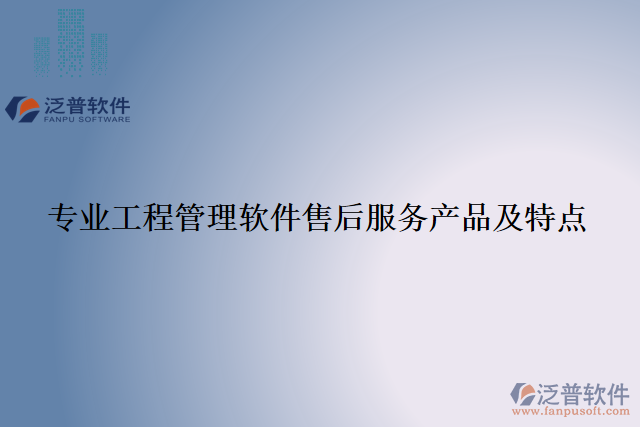 泛普软件
FANPU SOFTWARE

专业工程管理软件售后服务产品及特点

泛普软件
www.fanpusoft.com